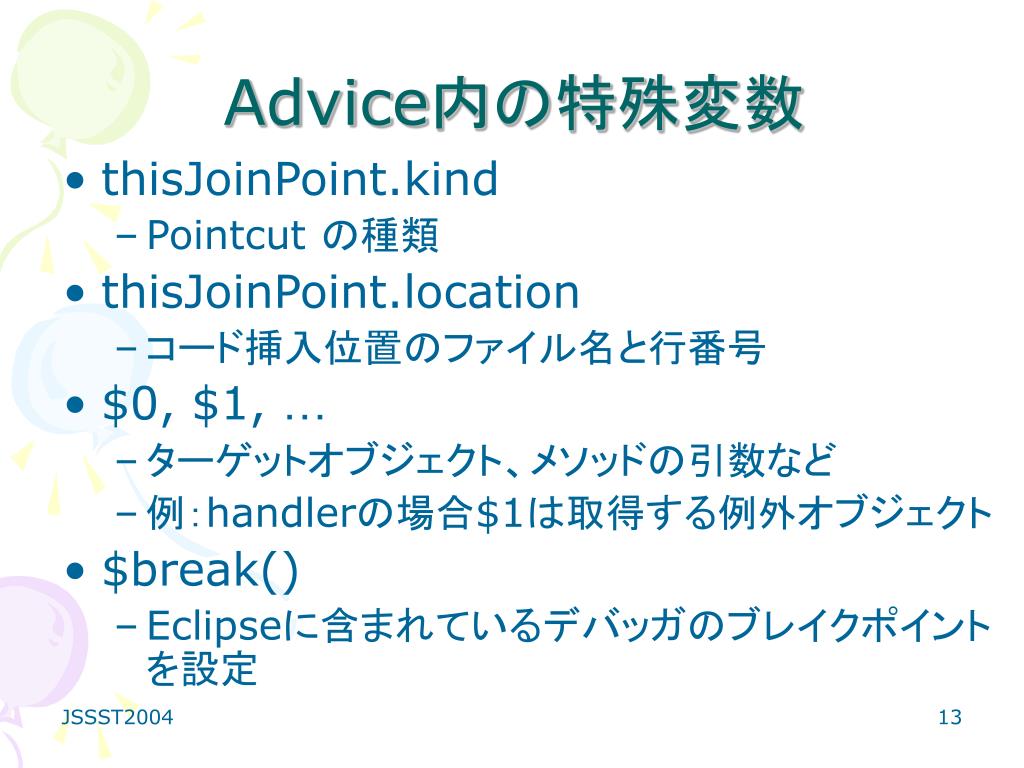 Advice内の特殊変数

• thisJoinPoint.kind
  – Pointcut の種類
• thisJoinPoint.location
  – コード挿入位置のファイル名と行番号
• \$0, \$1, …
  – ターゲットオブジェクト、メソッドの引数など
  – 例：handlerの場合\$1は取得する例外オブジェクト
• \$break()
  – Eclipseに含まれているデバッガのブレイクポイントを設定

JSSST2004

13